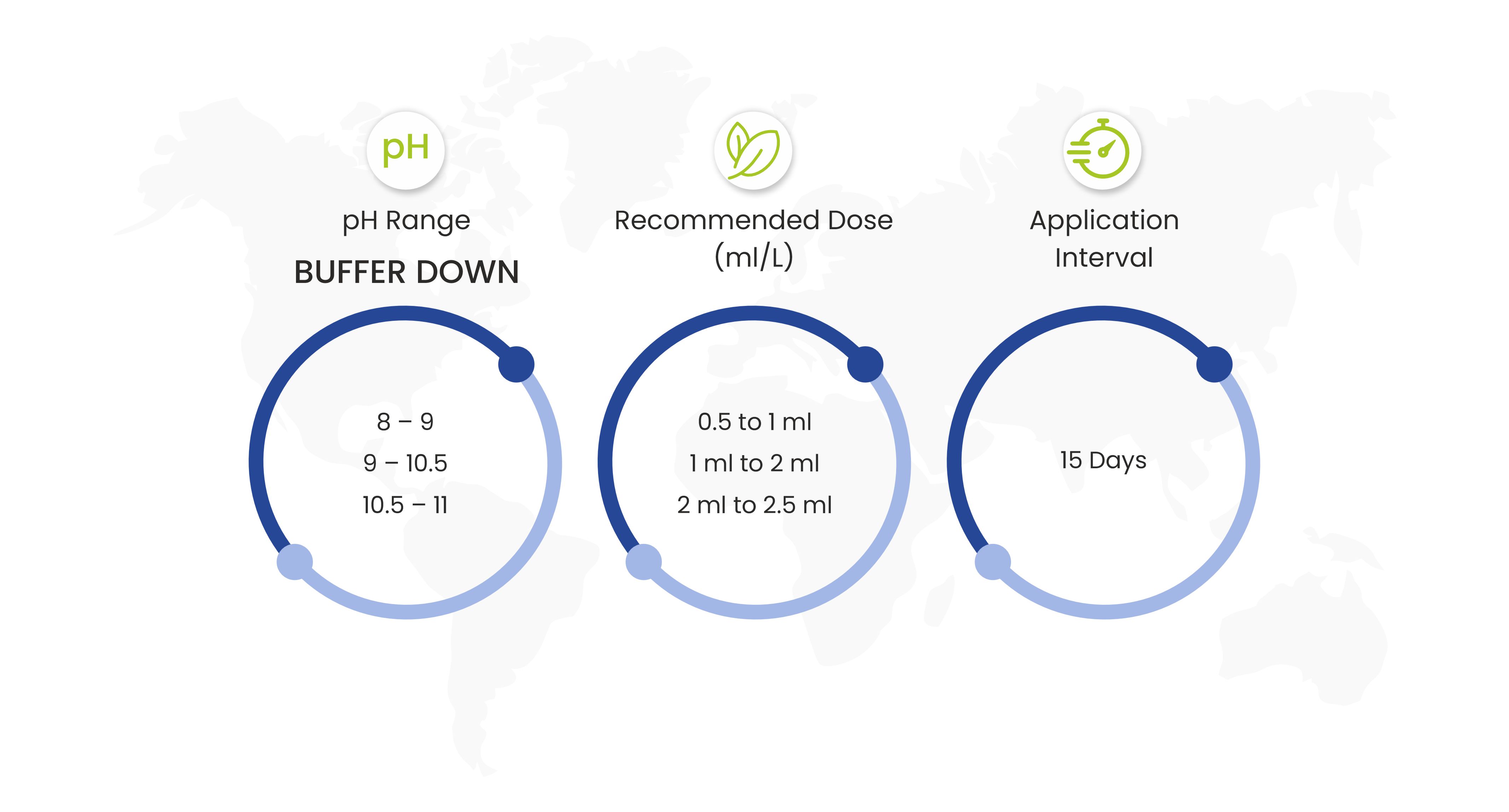 pH

pH Range

BUFFER DOWN

8 – 9

9 – 10.5

10.5 – 11

Recommended Dose (ml/L)

0.5 to 1 ml

1 ml to 2 ml

2 ml to 2.5 ml

Application Interval

15 Days